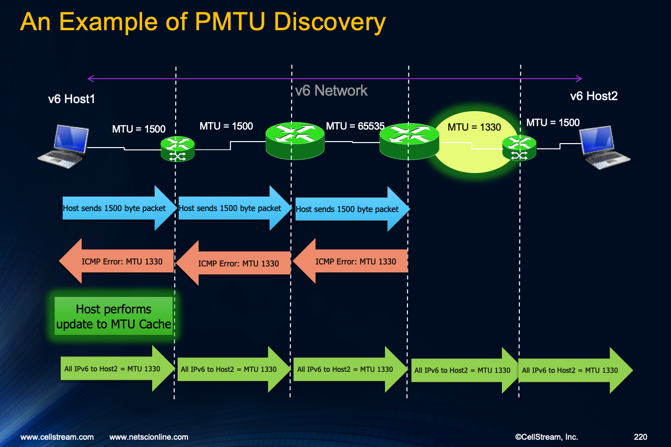 An Example of PMTU Discovery

v6 Network

v6 Host1

v6 Host2

MTU = 1500

MTU = 1500

MTU = 65535

MTU = 1330

MTU = 1500

Host sends 1500 byte packet

Host sends 1500 byte packet

Host sends 1500 byte packet

ICMP Error: MTU 1330

ICMP Error: MTU 1330

ICMP Error: MTU 1330

Host performs update to MTU Cache

All IPv6 to Host2 = MTU 1330

All IPv6 to Host2 = MTU 1330

All IPv6 to Host2 = MTU 1330

All IPv6 to Host2 = MTU 1330

All IPv6 to Host2 = MTU 1330

www.cellstream.com www.netscionline.com ©CellStream, Inc. 220